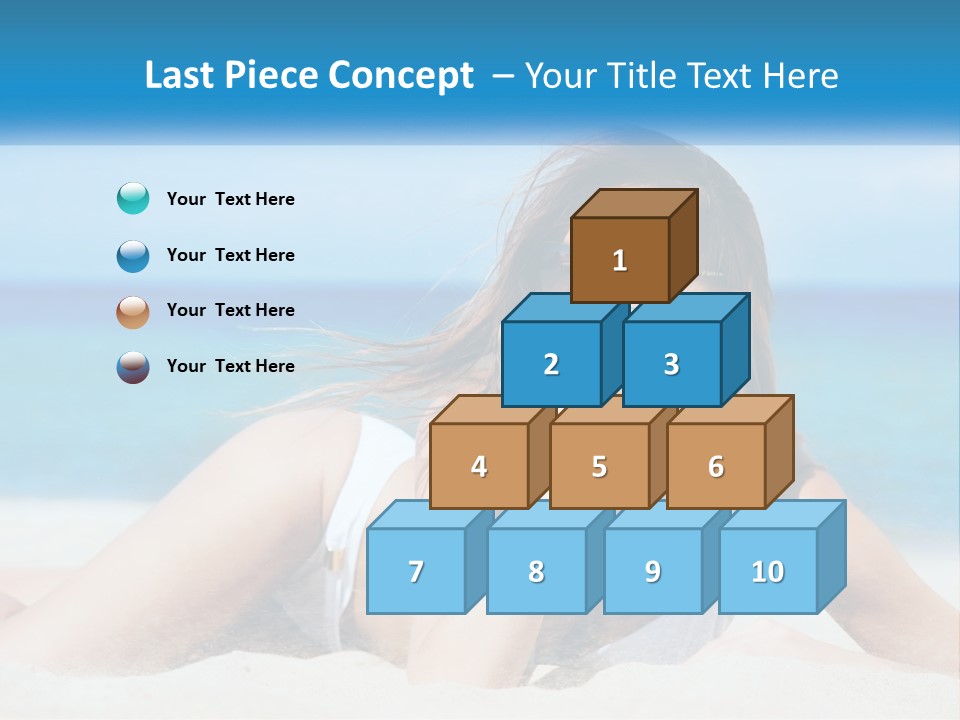 Last Piece Concept – Your Title Text Here

Your Text Here

Your Text Here

Your Text Here

Your Text Here

1

2

3

4

5

6

7

8

9

10